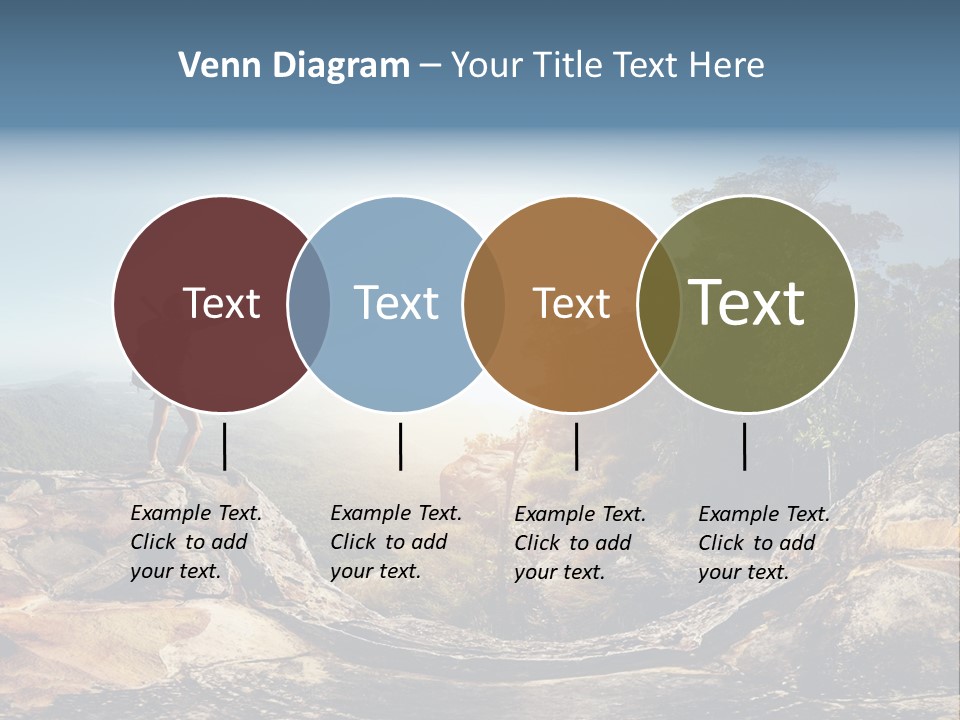 Venn Diagram – Your Title Text Here

Text

Text

Text

Text

Example Text. Click to add your text.

Example Text. Click to add your text.

Example Text. Click to add your text.

Example Text. Click to add your text.